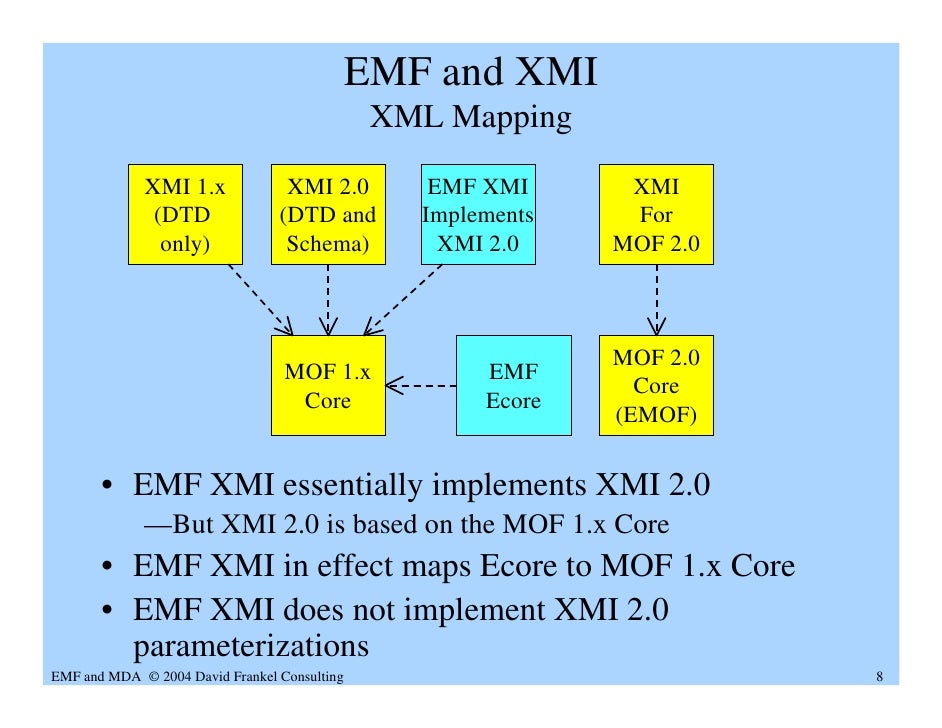 EMF and XMI
XML Mapping

XMI 1.x (DTD only)

XMI 2.0 (DTD and Schema)

EMF XMI Implements XMI 2.0

XMI For MOF 2.0

MOF 1.x Core

EMF Ecore

MOF 2.0 Core (EMOF)

• EMF XMI essentially implements XMI 2.0
—But XMI 2.0 is based on the MOF 1.x Core
• EMF XMI in effect maps Ecore to MOF 1.x Core
• EMF XMI does not implement XMI 2.0 parameterizations

EMF and MDA © 2004 David Frankel Consulting

8